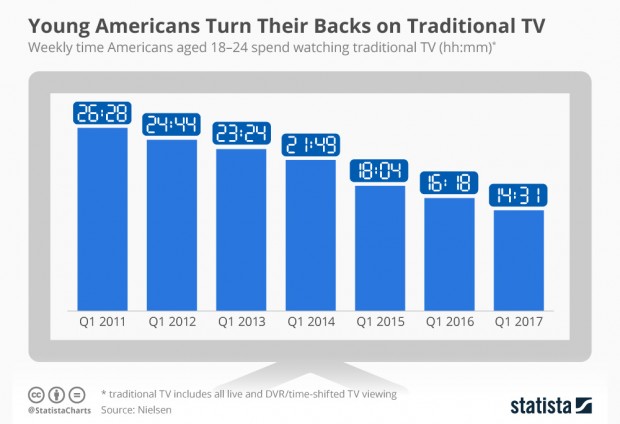 Young Americans Turn Their Backs on Traditional TV

Weekly time Americans aged 18–24 spend watching traditional TV (hh:mm)*

26:28
24:44
23:24
21:49
18:04
16:18
14:31

Q1 2011
Q1 2012
Q1 2013
Q1 2014
Q1 2015
Q1 2016
Q1 2017

@StatistaCharts

* traditional TV includes all live and DVR/time-shifted TV viewing

Source: Nielsen

statista